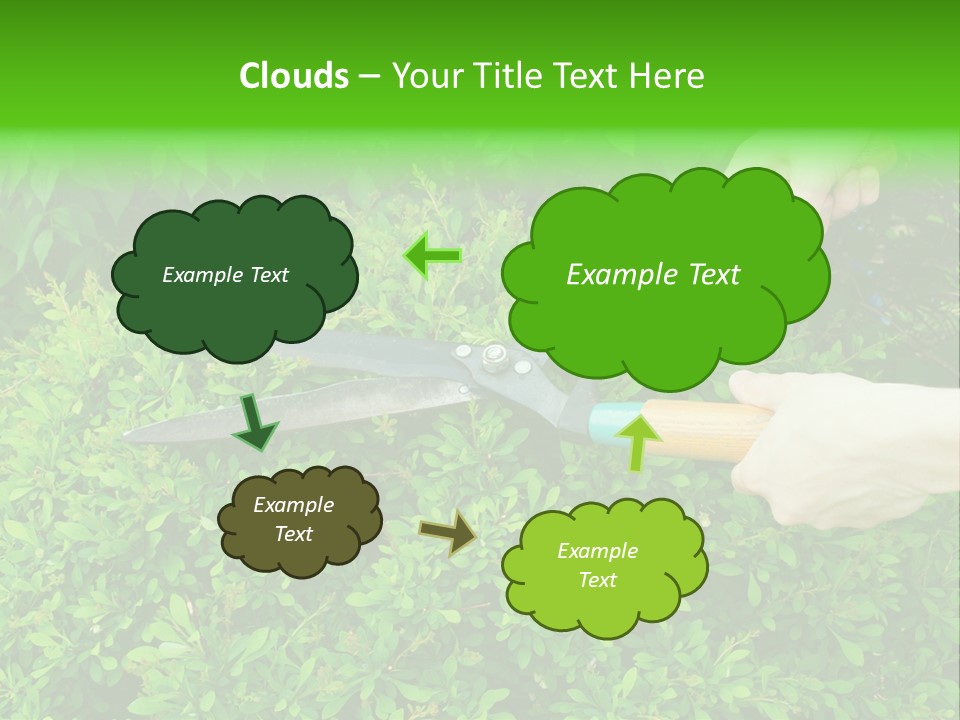 Clouds – Your Title Text Here

Example Text

Example Text

Example Text

Example Text